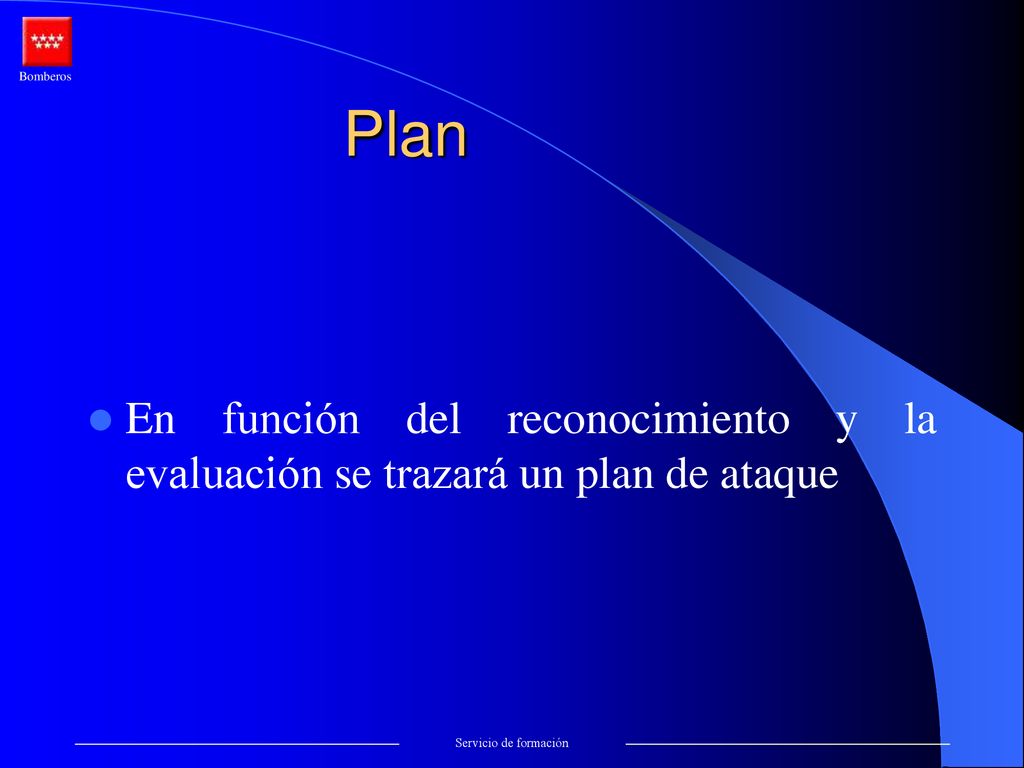 Bomberos

Plan

En función del reconocimiento y la evaluación se trazará un plan de ataque

Servicio de formación